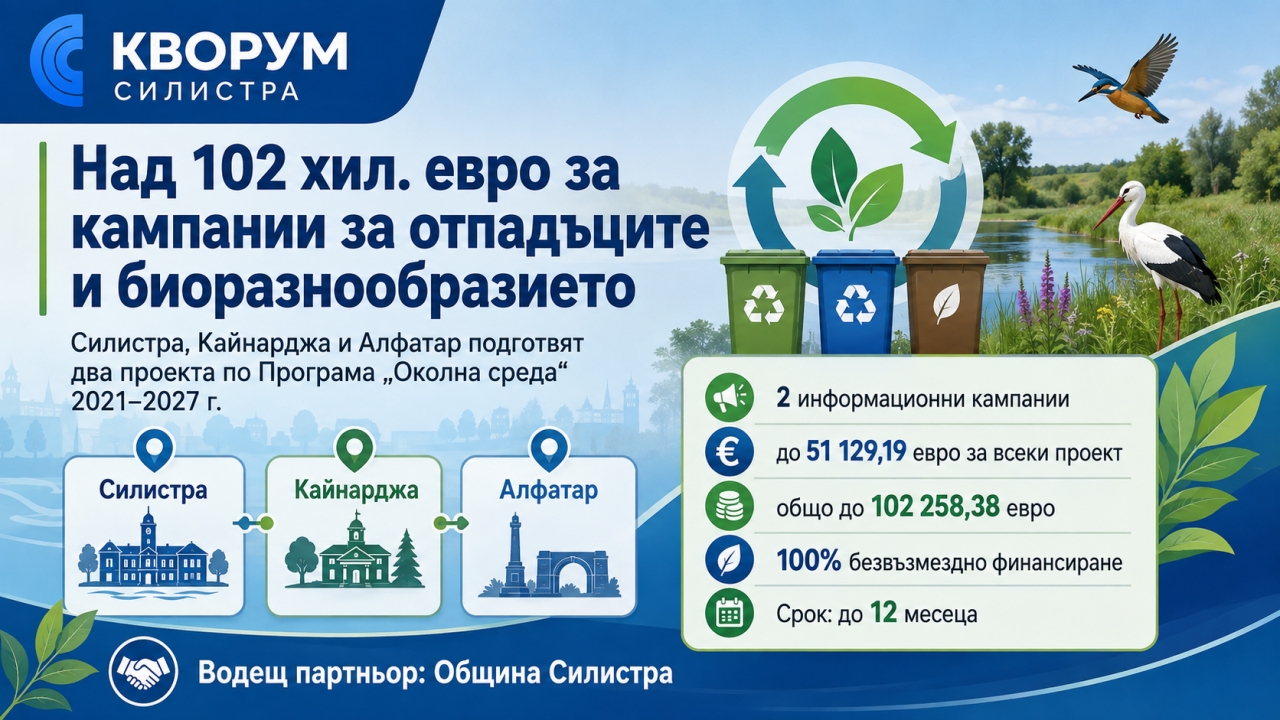 КВОРУМ
СИЛИСТРА

Над 102 хил. евро за кампании за отпадъците и биоразнообразието

Силистра, Кайнарджа и Алфатар подготвят два проекта по Програма „Околна среда“ 2021–2027 г.

Силистра

Кайнарджа

Алфатар

2 информационни кампании

до 51 129,19 евро за всеки проект

общо до 102 258,38 евро

100% безвъзмездно финансиране

Срок: до 12 месеца

Водещ партньор: Община Силистра